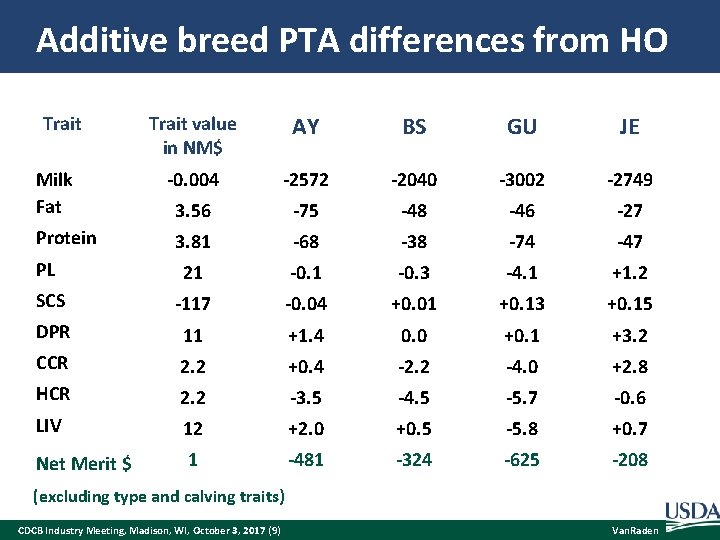 Additive breed PTA differences from HO

| Trait | Trait value in NM$ | AY | BS | GU | JE |
|---|---|---|---|---|---|
| Milk | -0.004 | -2572 | -2040 | -3002 | -2749 |
| Fat | 3.56 | -75 | -48 | -46 | -27 |
| Protein | 3.81 | -68 | -38 | -74 | -47 |
| PL | 21 | -0.1 | -0.3 | -4.1 | +1.2 |
| SCS | -117 | -0.04 | +0.01 | +0.13 | +0.15 |
| DPR | 11 | +1.4 | 0.0 | +0.1 | +3.2 |
| CCR | 2.2 | +0.4 | -2.2 | -4.0 | +2.8 |
| HCR | 2.2 | -3.5 | -4.5 | -5.7 | -0.6 |
| LIV | 12 | +2.0 | +0.5 | -5.8 | +0.7 |
| Net Merit $ | 1 | -481 | -324 | -625 | -208 |

(excluding type and calving traits)

USDA

CDCB Industry Meeting, Madison, WI, October 3, 2017 (9)

VanRaden